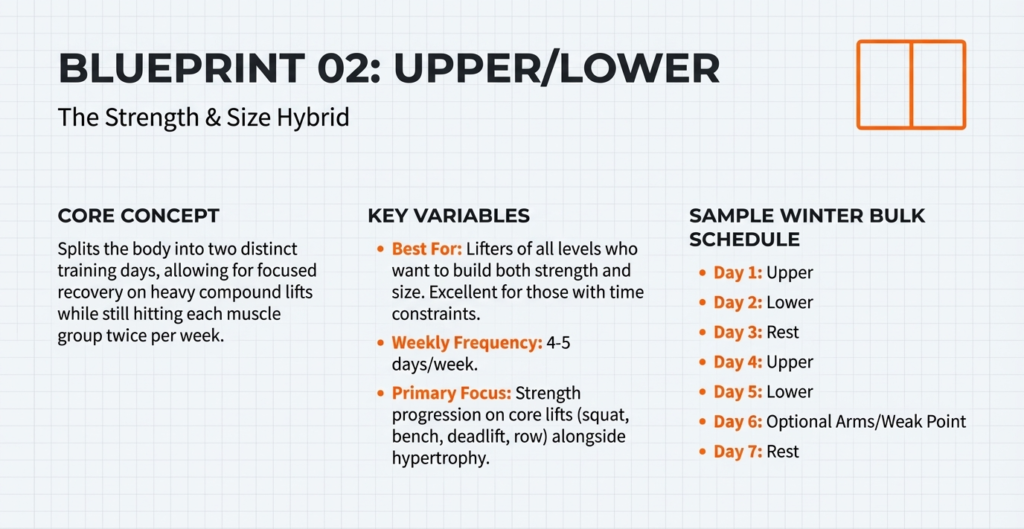 BLUEPRINT 02: UPPER/LOWER

The Strength & Size Hybrid

CORE CONCEPT

Splits the body into two distinct training days, allowing for focused recovery on heavy compound lifts while still hitting each muscle group twice per week.

KEY VARIABLES

• Best For: Lifters of all levels who want to build both strength and size. Excellent for those with time constraints.
• Weekly Frequency: 4-5 days/week.
• Primary Focus: Strength progression on core lifts (squat, bench, deadlift, row) alongside hypertrophy.

SAMPLE WINTER BULK SCHEDULE

• Day 1: Upper
• Day 2: Lower
• Day 3: Rest
• Day 4: Upper
• Day 5: Lower
• Day 6: Optional Arms/Weak Point
• Day 7: Rest